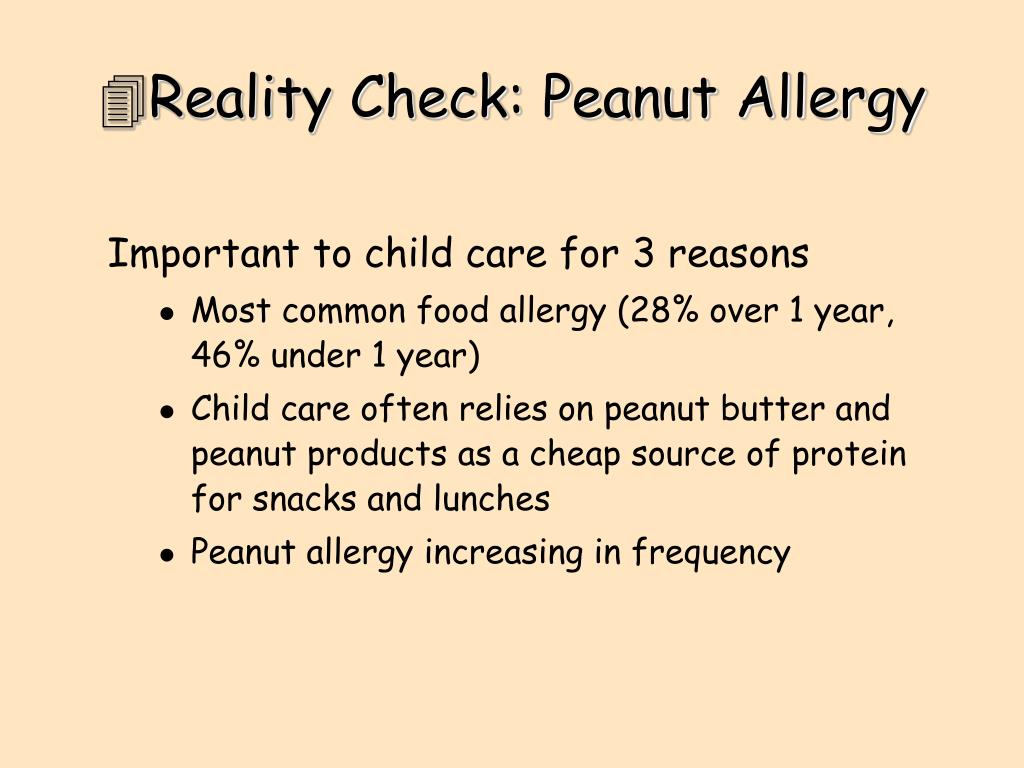 Reality Check: Peanut Allergy

Important to child care for 3 reasons

- Most common food allergy (28% over 1 year, 46% under 1 year)
- Child care often relies on peanut butter and peanut products as a cheap source of protein for snacks and lunches
- Peanut allergy increasing in frequency